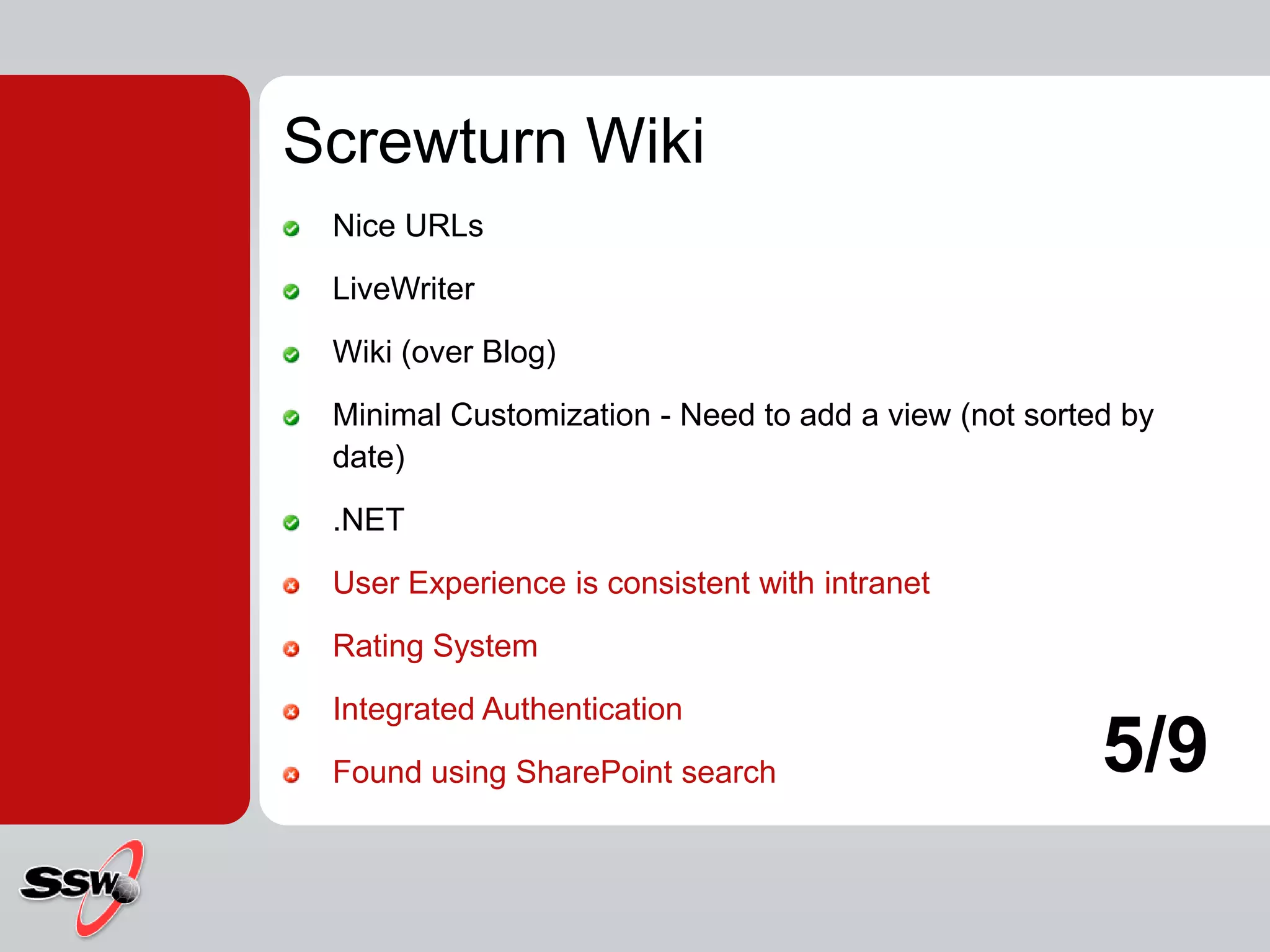 Screwturn Wiki

Nice URLs

LiveWriter

Wiki (over Blog)

Minimal Customization - Need to add a view (not sorted by date)

.NET

User Experience is consistent with intranet

Rating System

Integrated Authentication

Found using SharePoint search

5/9

SSW